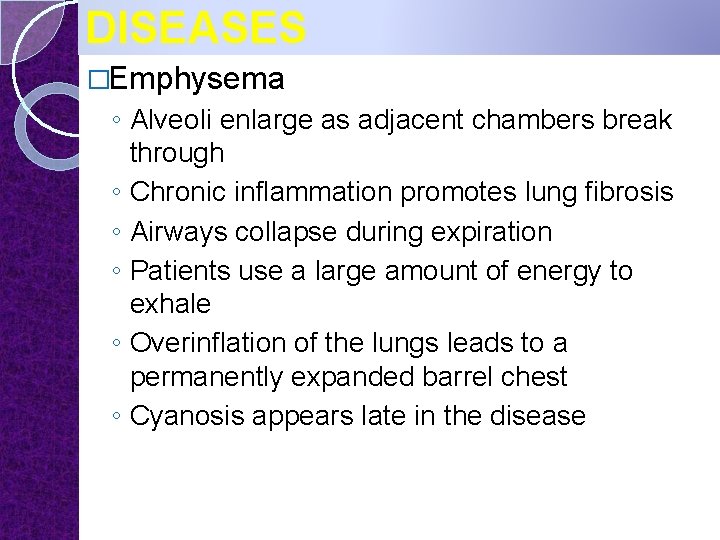 DISEASES

□Emphysema

◦ Alveoli enlarge as adjacent chambers break through
◦ Chronic inflammation promotes lung fibrosis
◦ Airways collapse during expiration
◦ Patients use a large amount of energy to exhale
◦ Overinflation of the lungs leads to a permanently expanded barrel chest
◦ Cyanosis appears late in the disease